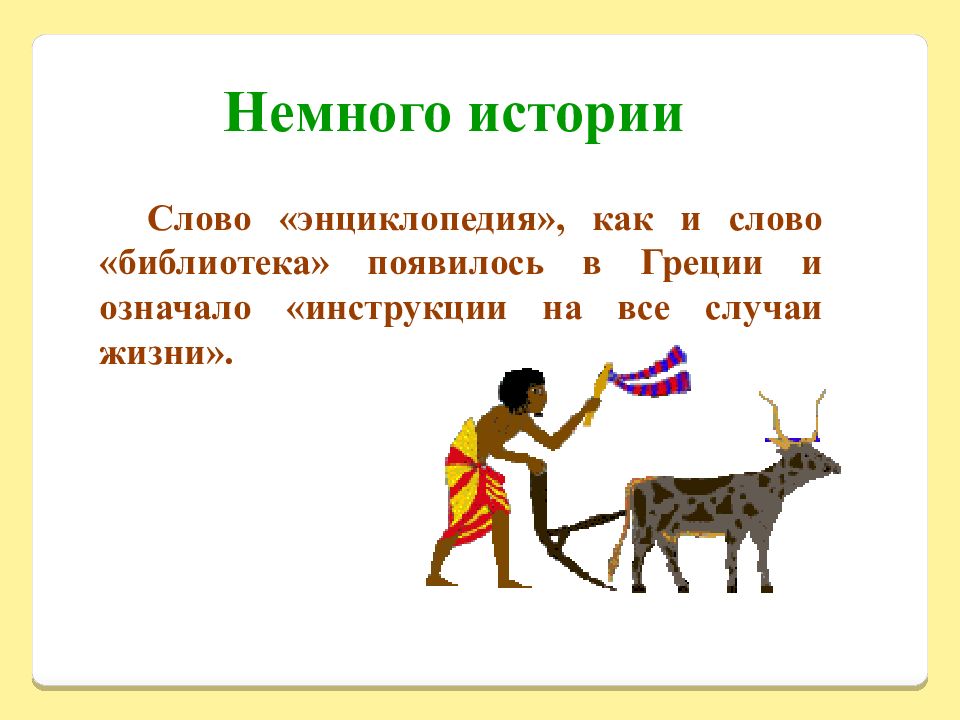 Немного истории

Слово «энциклопедия», как и слово «библиотека» появилось в Греции и означало «инструкции на все случаи жизни».